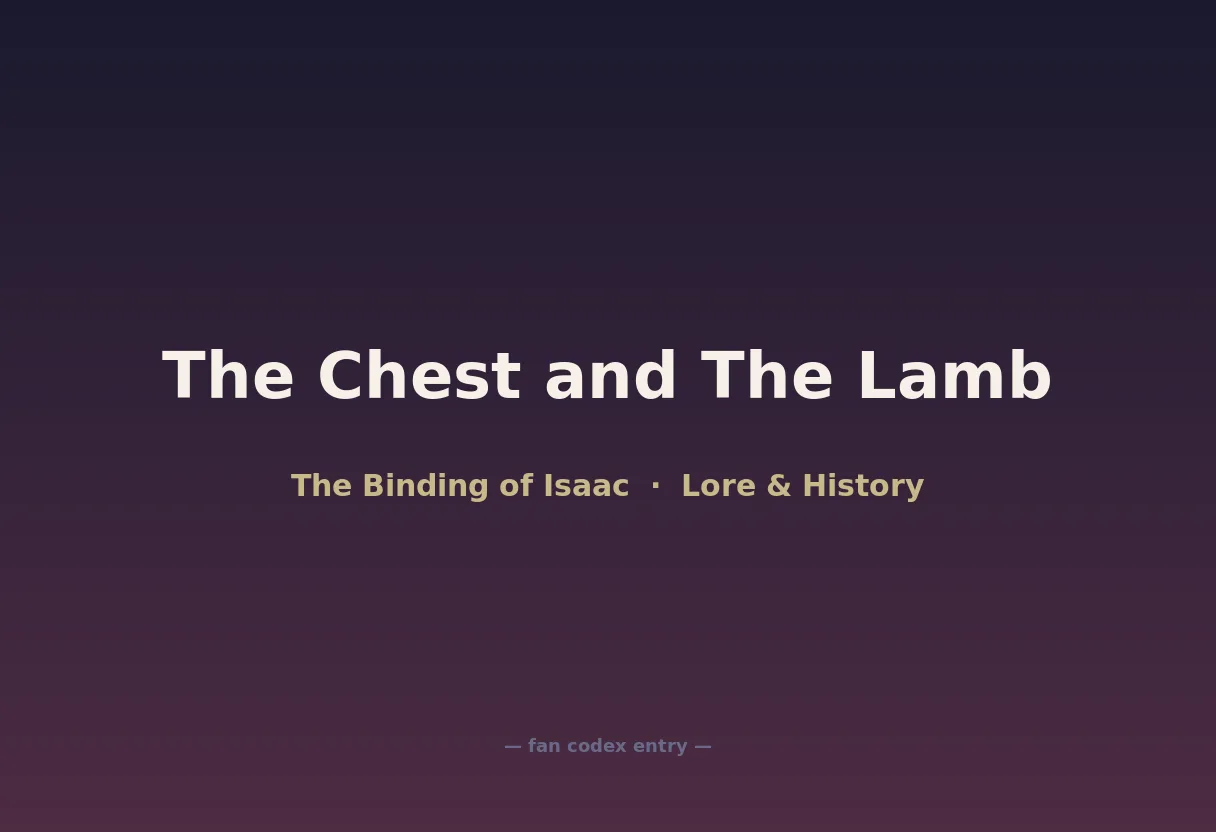 The Chest and The Lamb

The Binding of Isaac · Lore & History

— fan codex entry —